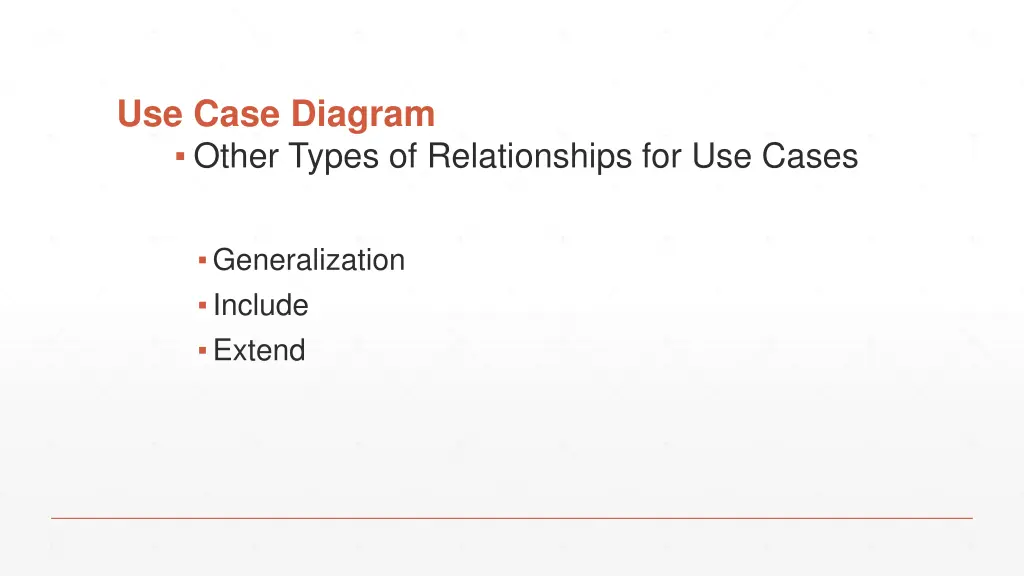 Use Case Diagram

▪ Other Types of Relationships for Use Cases

▪ Generalization
▪ Include
▪ Extend